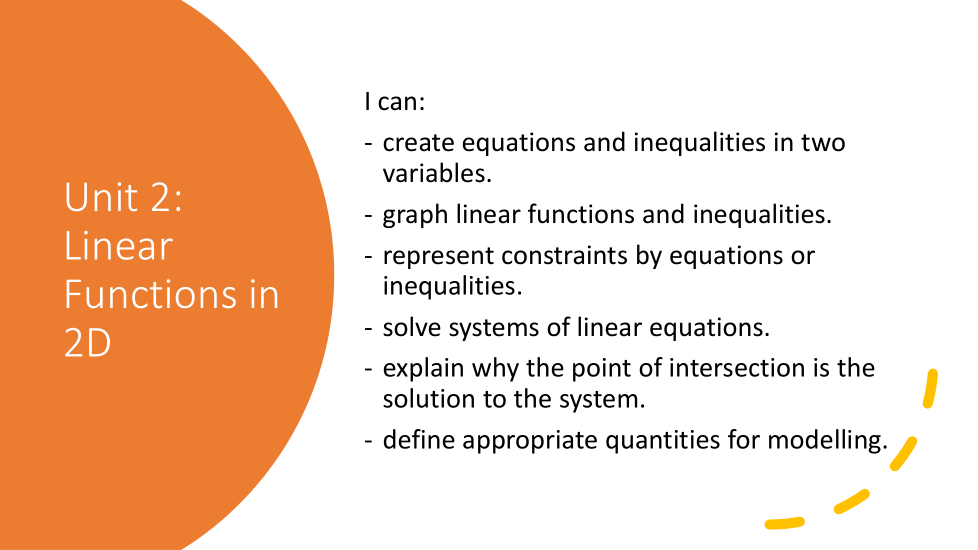 Unit 2: Linear Functions in 2D

I can:

- create equations and inequalities in two variables.

- graph linear functions and inequalities.

- represent constraints by equations or inequalities.

- solve systems of linear equations.

- explain why the point of intersection is the solution to the system.

- define appropriate quantities for modelling.